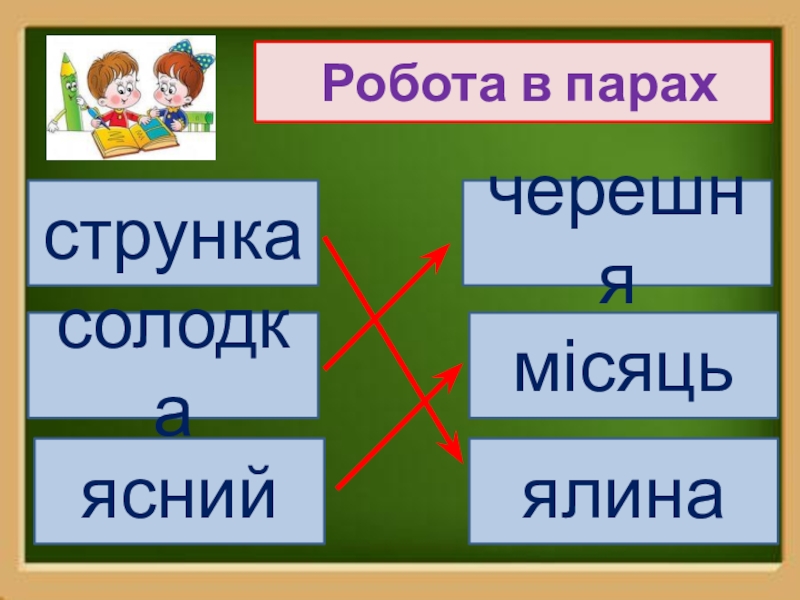 Робота в парах

струнка

солодка

ясний

черешня

місяць

ялина